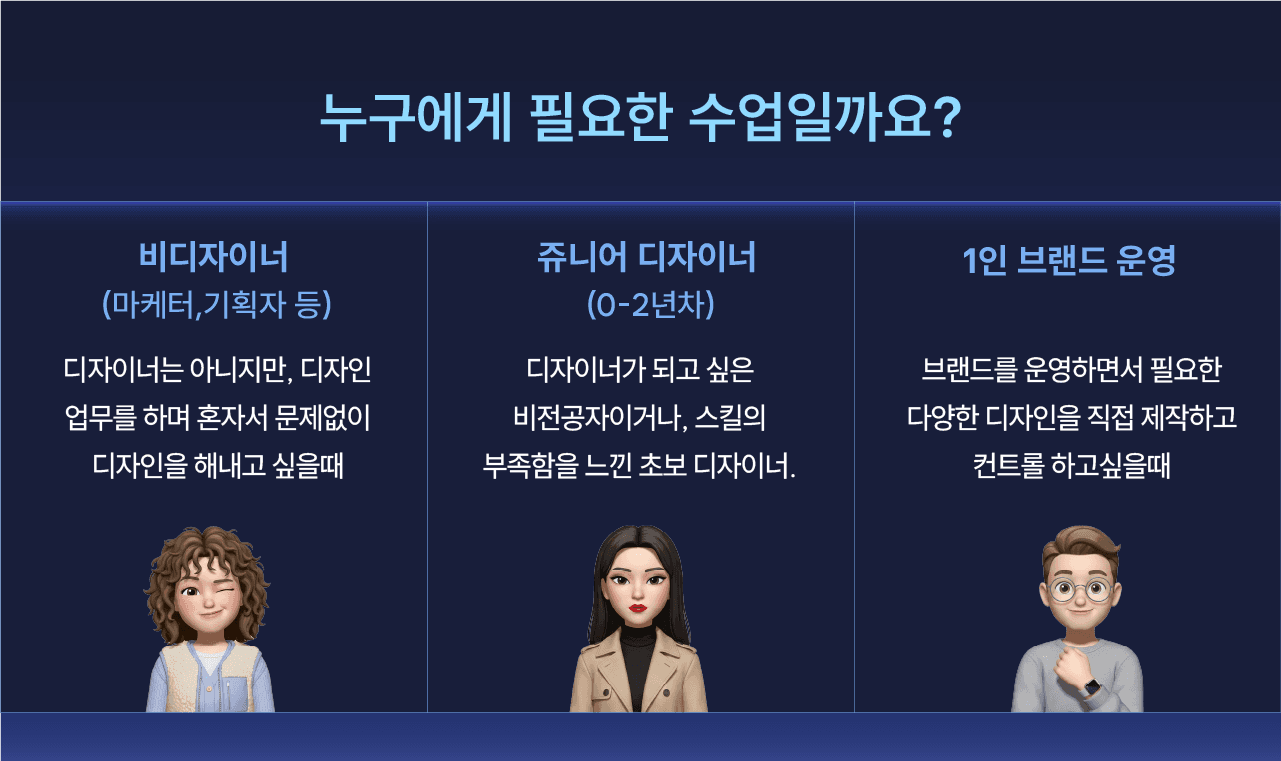 누구에게 필요한 수업일까요?

비디자이너
(마케터,기획자 등)

디자이너는 아니지만, 디자인 업무를 하며 혼자서 문제없이 디자인을 해내고 싶을때

쥬니어 디자이너
(0-2년차)

디자이너가 되고 싶은 비전공자이거나, 스킬의 부족함을 느낀 초보 디자이너.

1인 브랜드 운영

브랜드를 운영하면서 필요한 다양한 디자인을 직접 제작하고 컨트롤 하고싶을때